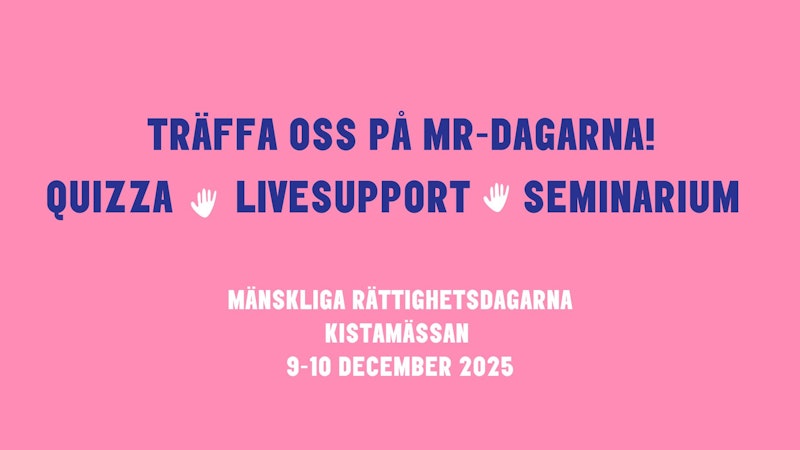 TRÄFFA OSS PÅ MR-DAGARNA!
QUIZZA LIVESUPPORT SEMINARIUM

MÄNSKLIGA RÄTTIGHETSDAGARNA
KISTAMÄSSAN
9-10 DECEMBER 2025